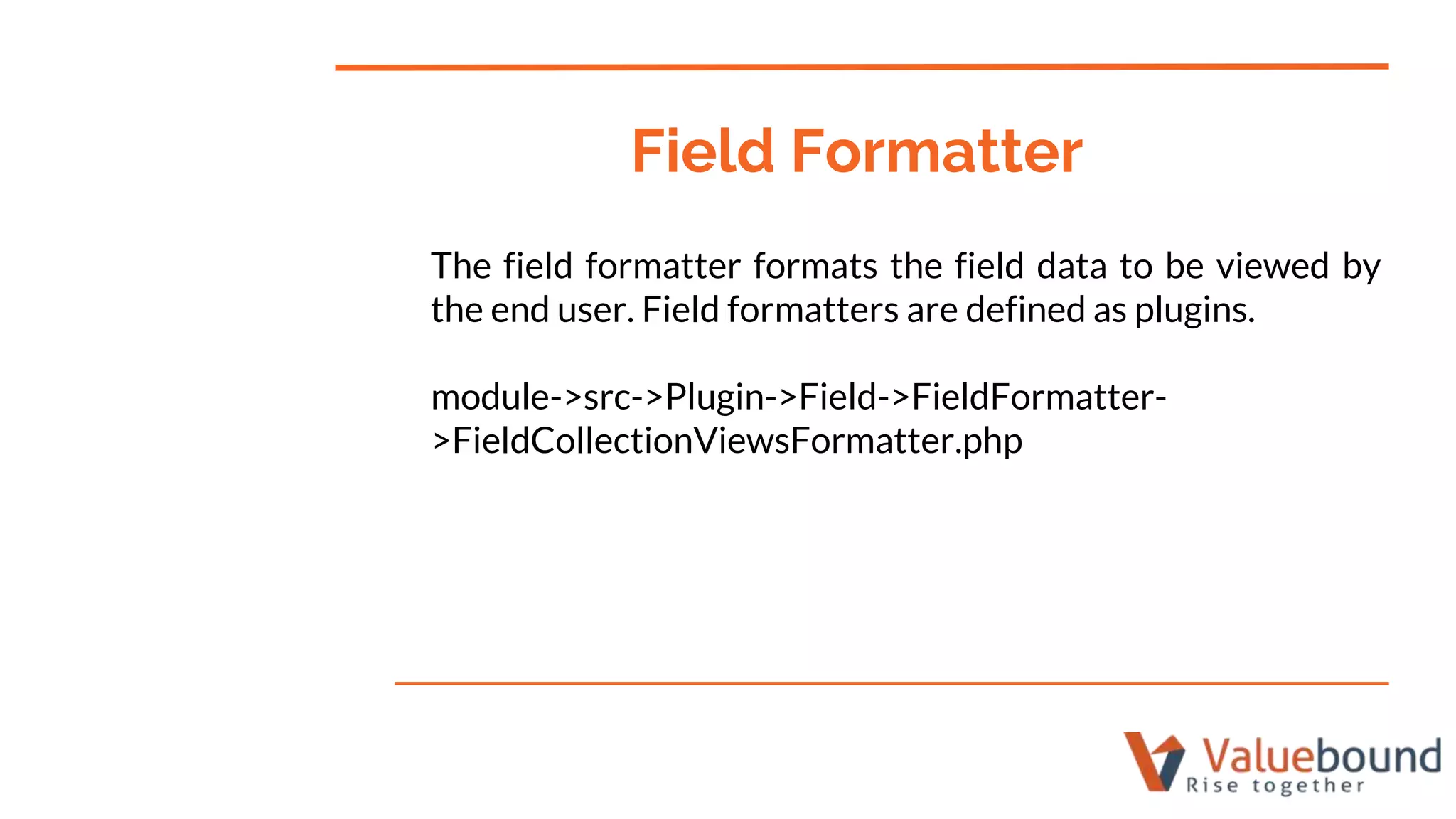 Field Formatter

The field formatter formats the field data to be viewed by the end user. Field formatters are defined as plugins.

module->src->Plugin->Field->FieldFormatter->FieldCollectionViewsFormatter.php

Valuebound
Rise together